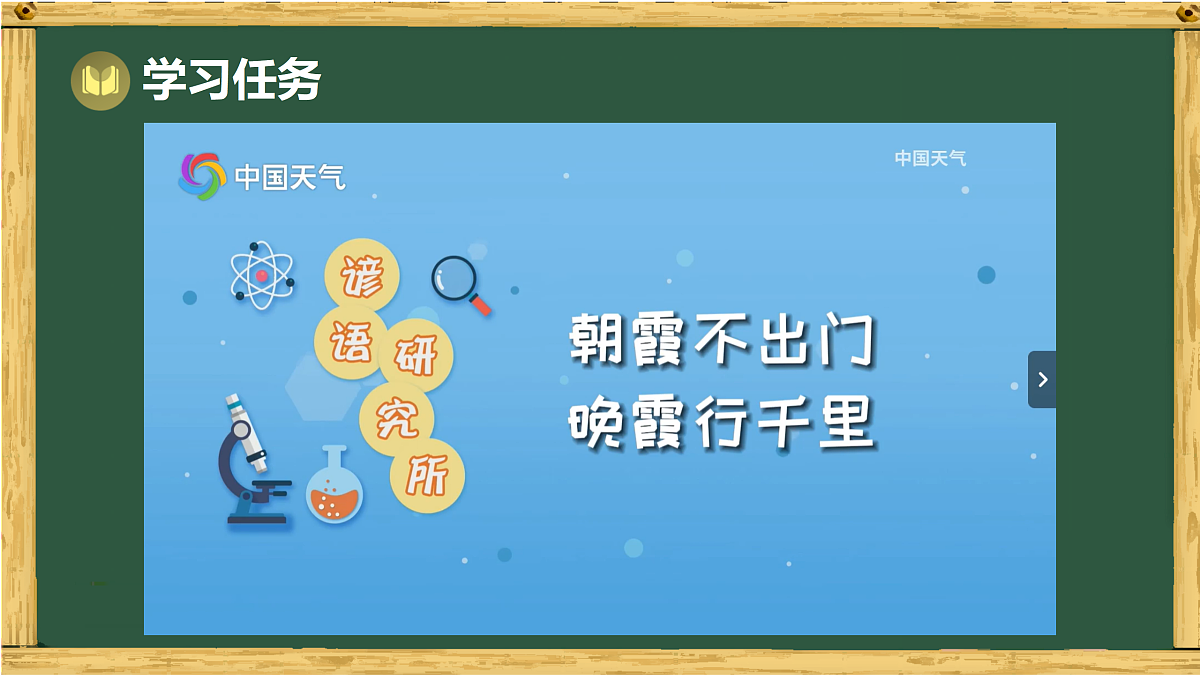 学习任务

中国天气

中国天气

谚语研究所

朝霞不出门
晚霞行千里